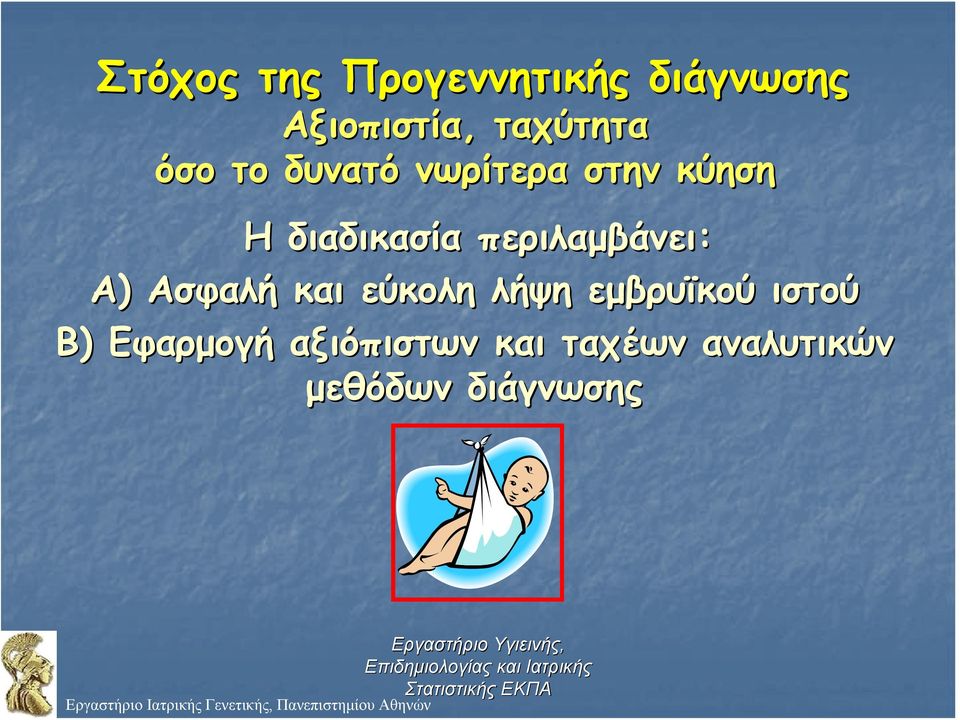 Στόχος της Προγεννητικής διάγνωσης
Αξιοπιστία, ταχύτητα
όσο το δυνατό νωρίτερα στην κύηση

Η διαδικασία περιλαμβάνει:
Α) Ασφαλή και εύκολη λήψη εμβρυϊκού ιστού
Β) Εφαρμογή αξιόπιστων και ταχέων αναλυτικών μεθόδων διάγνωσης

Εργαστήριο Υγιεινής, Επιδημιολογίας και Ιατρικής Στατιστικής ΕΚΠΑ

Εργαστήριο Ιατρικής Γενετικής, Πανεπιστημίου Αθηνών